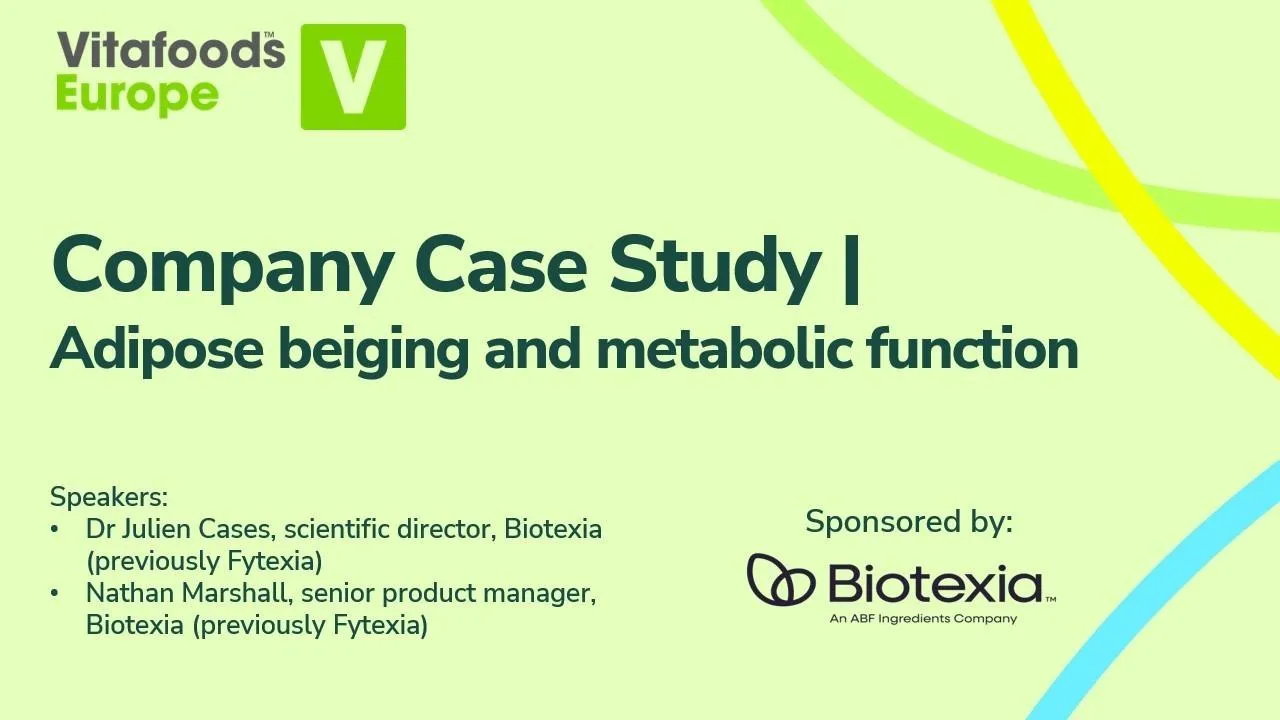 Vitafoods™ Europe

V

Company Case Study |
Adipose beiging and metabolic function

Speakers:
• Dr Julien Cases, scientific director, Biotexia (previously Fytexia)
• Nathan Marshall, senior product manager, Biotexia (previously Fytexia)

Sponsored by:

Biotexia™
An ABF Ingredients Company